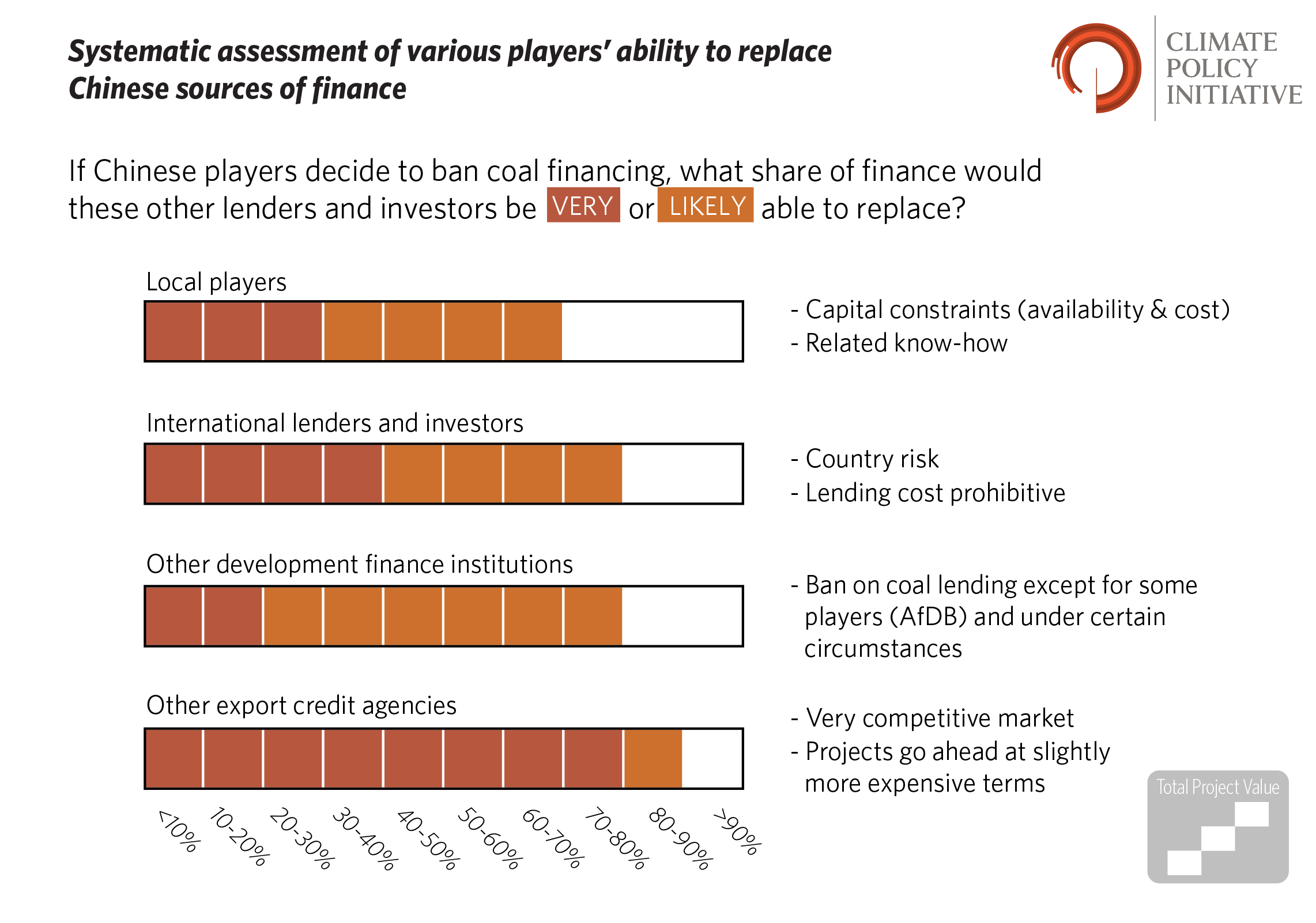 Systematic assessment of various players' ability to replace Chinese sources of finance

CLIMATE POLICY INITIATIVE

If Chinese players decide to ban coal financing, what share of finance would these other lenders and investors be VERY or LIKELY able to replace?

Local players

- Capital constraints (availability & cost)
- Related know-how

International lenders and investors

- Country risk
- Lending cost prohibitive

Other development finance institutions

- Ban on coal lending except for some players (AfDB) and under certain circumstances

Other export credit agencies

- Very competitive market
- Projects go ahead at slightly more expensive terms

<10% 10-20% 20-30% 30-40% 40-50% 50-60% 60-70% 70-80% 80-90% >90%

Total Project Value